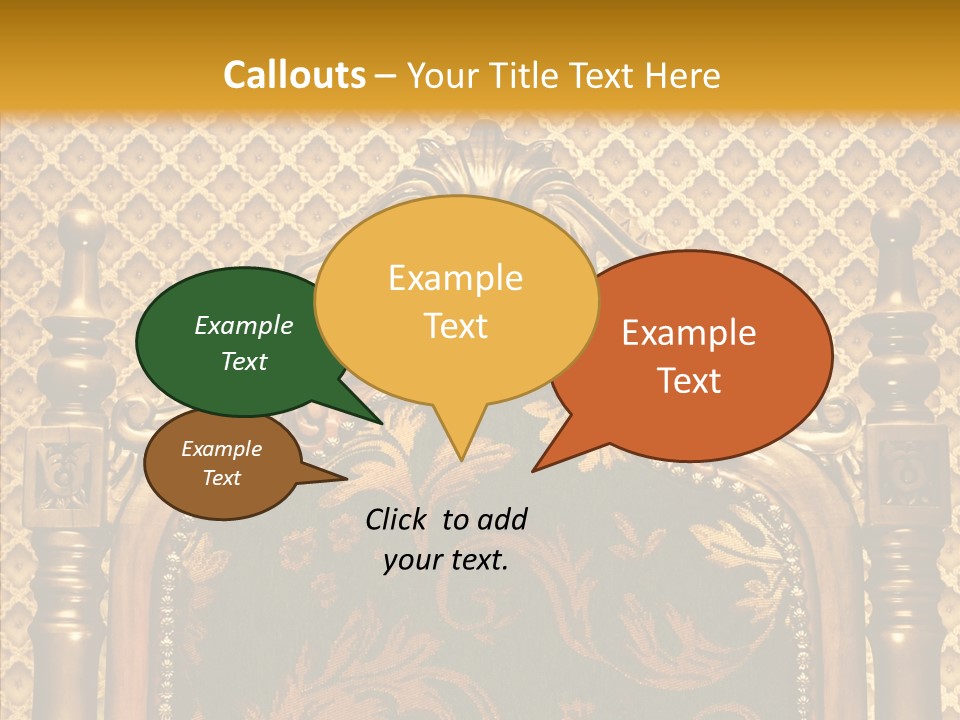 Callouts – Your Title Text Here

Example Text

Example Text

Example Text

Example Text

Click to add your text.